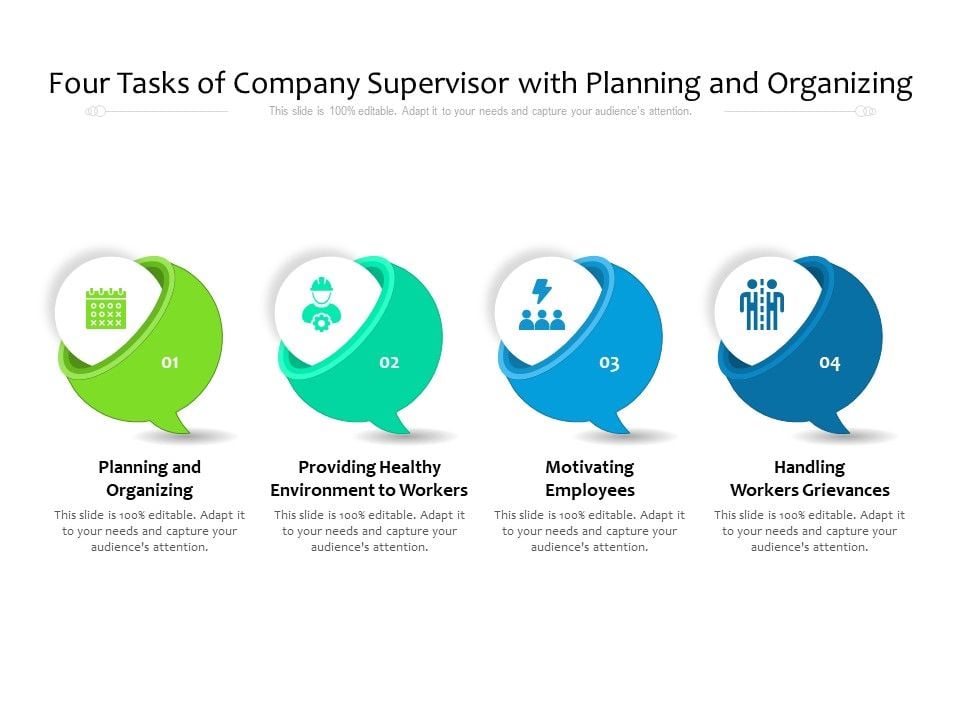 Four Tasks of Company Supervisor with Planning and Organizing

This slide is 100% editable. Adapt it to your needs and capture your audience's attention.

01

Planning and Organizing

This slide is 100% editable. Adapt it to your needs and capture your audience's attention.

02

Providing Healthy Environment to Workers

This slide is 100% editable. Adapt it to your needs and capture your audience's attention.

03

Motivating Employees

This slide is 100% editable. Adapt it to your needs and capture your audience's attention.

04

Handling Workers Grievances

This slide is 100% editable. Adapt it to your needs and capture your audience's attention.